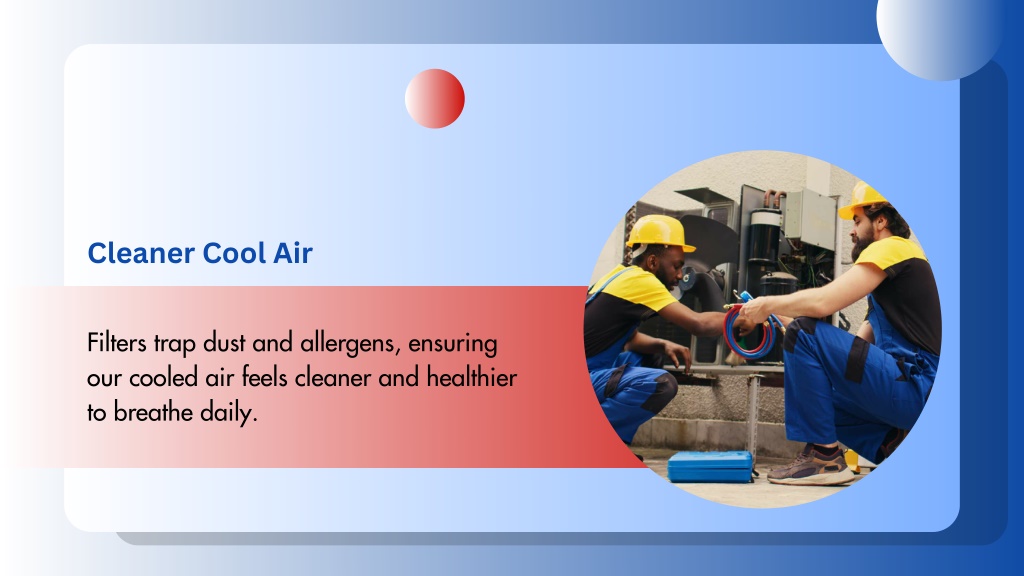 Cleaner Cool Air

Filters trap dust and allergens, ensuring our cooled air feels cleaner and healthier to breathe daily.